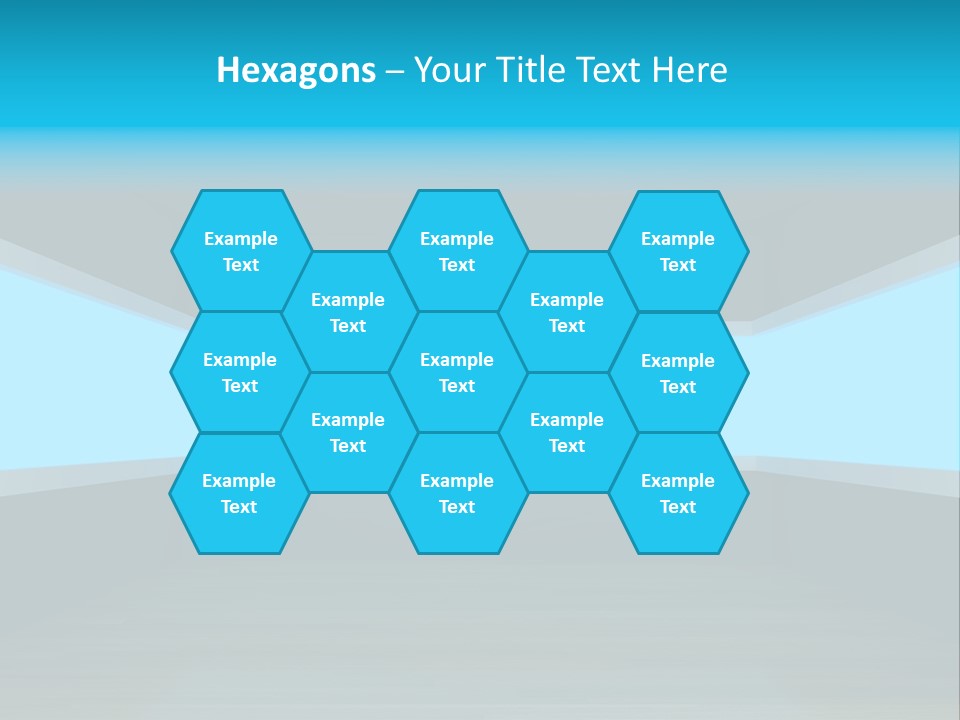 Hexagons – Your Title Text Here

Example Text

Example Text

Example Text

Example Text

Example Text

Example Text

Example Text

Example Text

Example Text

Example Text

Example Text

Example Text

Example Text